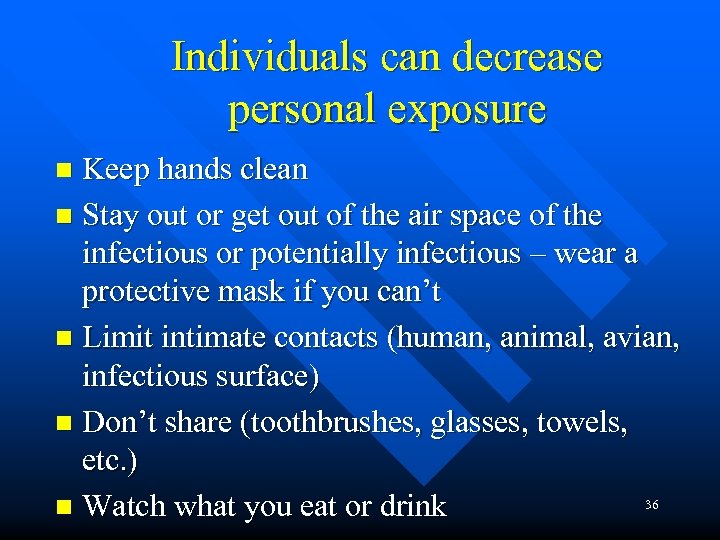 Individuals can decrease personal exposure

- Keep hands clean
- Stay out or get out of the air space of the infectious or potentially infectious – wear a protective mask if you can't
- Limit intimate contacts (human, animal, avian, infectious surface)
- Don't share (toothbrushes, glasses, towels, etc.)
- Watch what you eat or drink

36